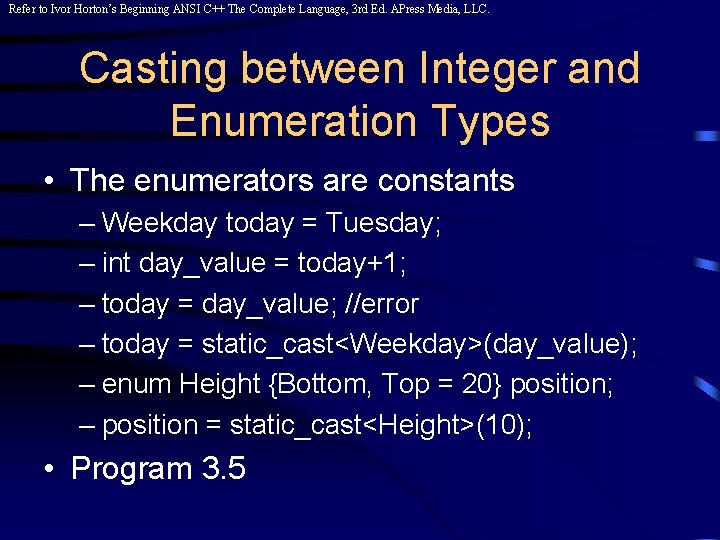 Refer to Ivor Horton's Beginning ANSI C++ The Complete Language, 3rd Ed. APress Media, LLC.

Casting between Integer and Enumeration Types

• The enumerators are constants
– Weekday today = Tuesday;
– int day_value = today+1;
– today = day_value; //error
– today = static_cast<Weekday>(day_value);
– enum Height {Bottom, Top = 20} position;
– position = static_cast<Height>(10);
• Program 3.5